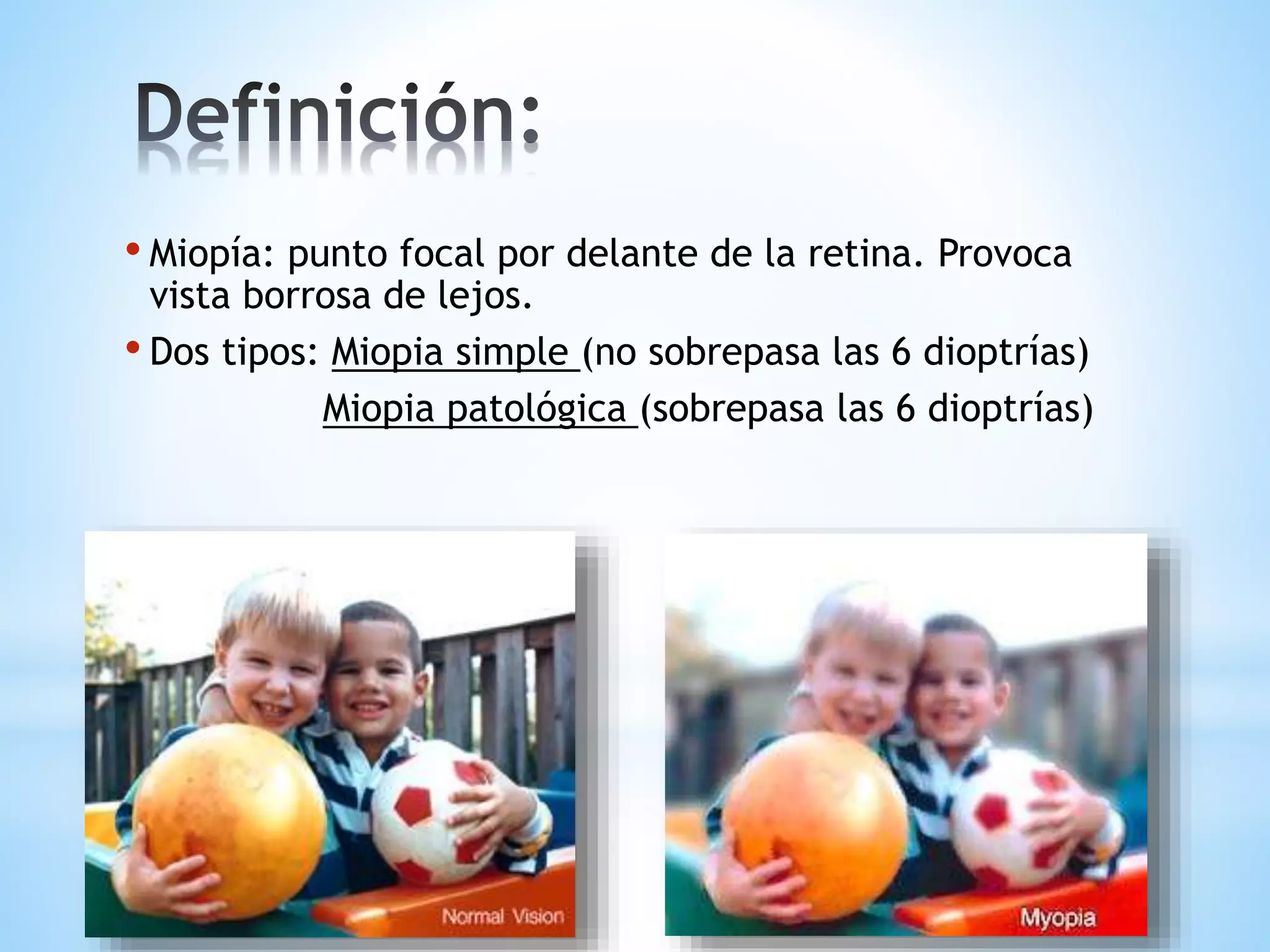 Definición:

• Miopía: punto focal por delante de la retina. Provoca vista borrosa de lejos.

• Dos tipos: Miopia simple (no sobrepasa las 6 dioptrías)
Miopia patológica (sobrepasa las 6 dioptrías)

Normal Vision

Myopia